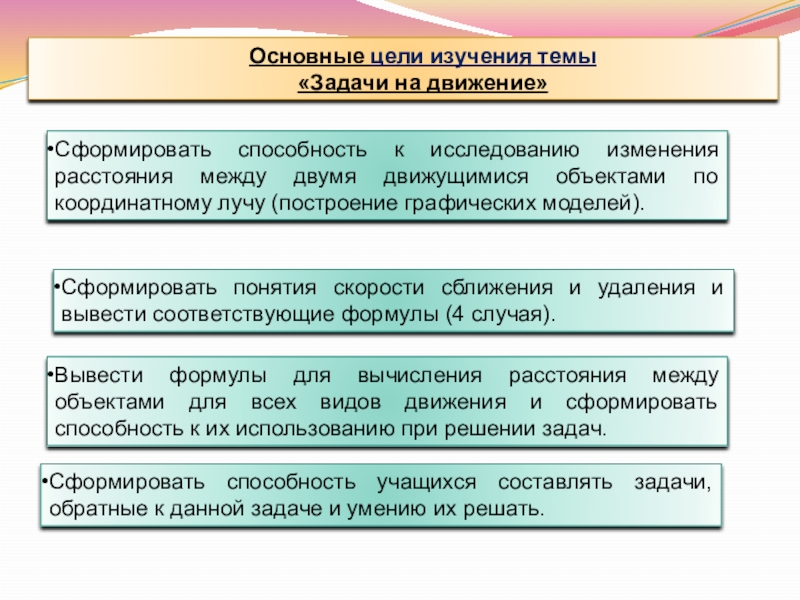 Основные цели изучения темы
«Задачи на движение»

•Сформировать способность к исследованию изменения расстояния между двумя движущимися объектами по координатному лучу (построение графических моделей).

•Сформировать понятия скорости сближения и удаления и вывести соответствующие формулы (4 случая).

•Вывести формулы для вычисления расстояния между объектами для всех видов движения и сформировать способность к их использованию при решении задач.

•Сформировать способность учащихся составлять задачи, обратные к данной задаче и умению их решать.